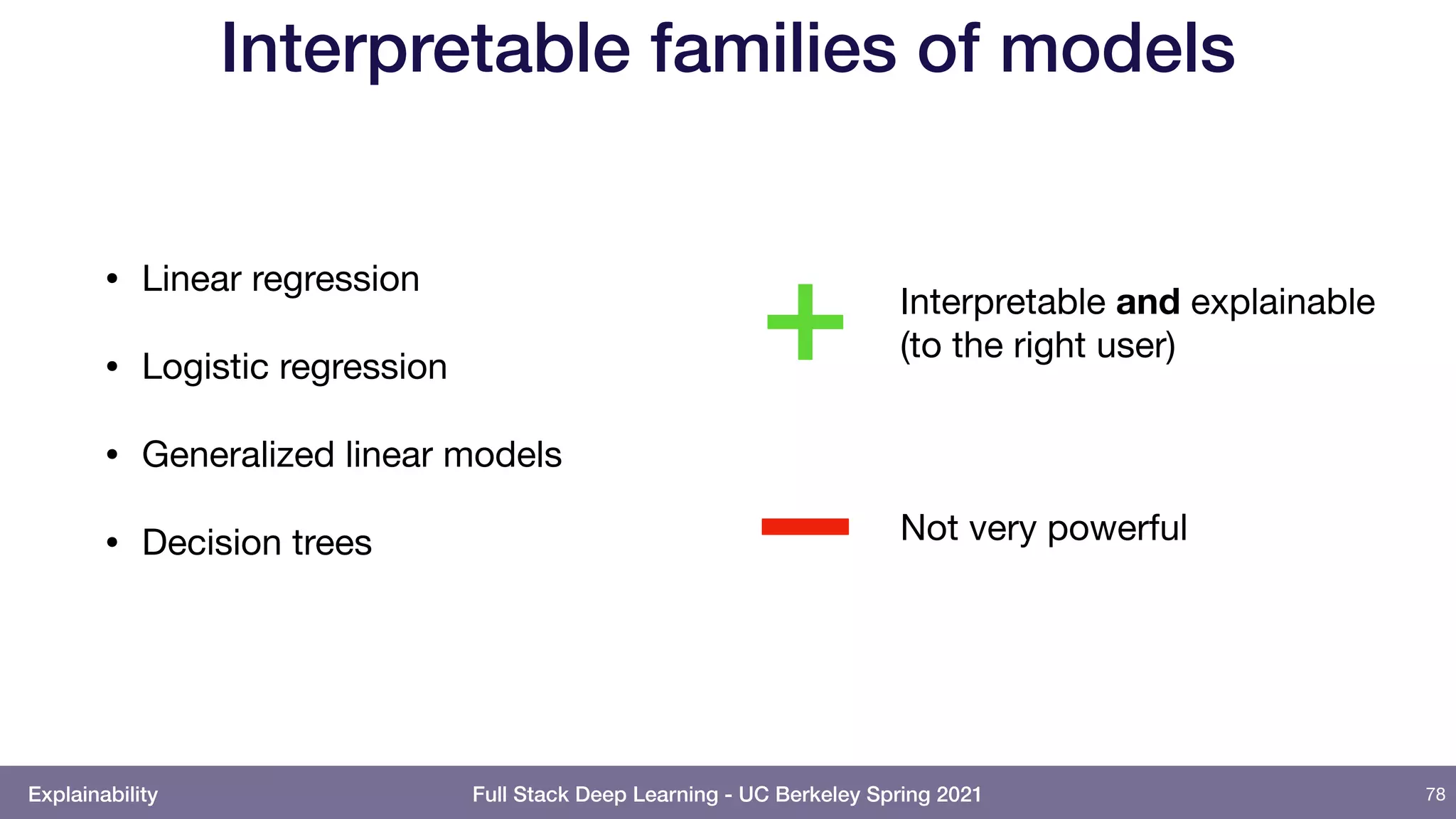 Interpretable families of models

• Linear regression

• Logistic regression

• Generalized linear models

• Decision trees

+ Interpretable and explainable (to the right user)

− Not very powerful

Explainability

Full Stack Deep Learning - UC Berkeley Spring 2021

78